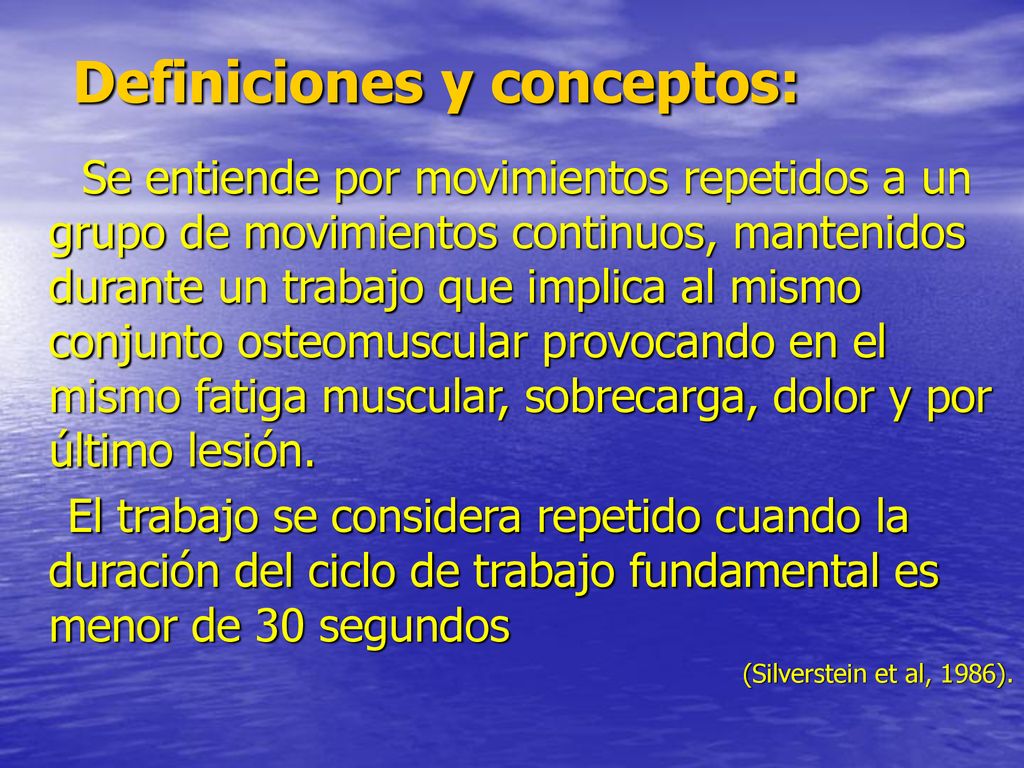 Definiciones y conceptos:

Se entiende por movimientos repetidos a un grupo de movimientos continuos, mantenidos durante un trabajo que implica al mismo conjunto osteomuscular provocando en el mismo fatiga muscular, sobrecarga, dolor y por último lesión.

El trabajo se considera repetido cuando la duración del ciclo de trabajo fundamental es menor de 30 segundos

(Silverstein et al, 1986).